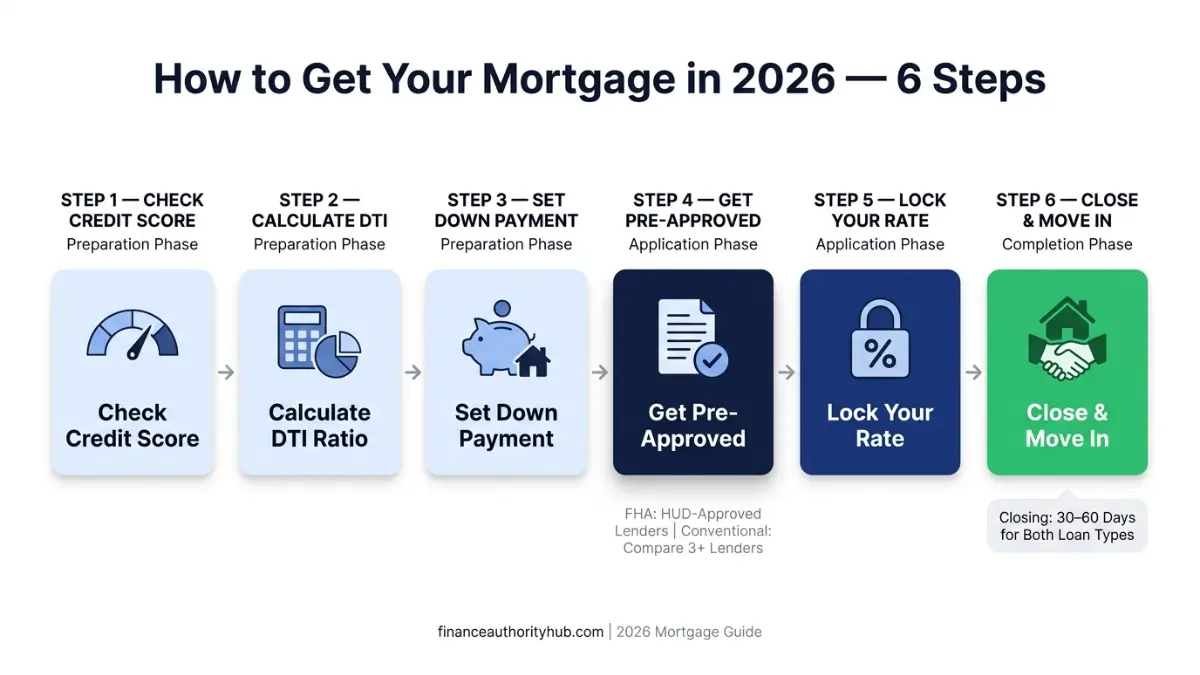 How to Get Your Mortgage in 2026 — 6 Steps

STEP 1 — CHECK CREDIT SCORE
Preparation Phase

Check Credit Score

STEP 2 — CALCULATE DTI
Preparation Phase

Calculate DTI Ratio

STEP 3 — SET DOWN PAYMENT
Preparation Phase

Set Down Payment

STEP 4 — GET PRE-APPROVED
Application Phase

Get Pre-Approved

FHA: HUD-Approved Lenders | Conventional: Compare 3+ Lenders

STEP 5 — LOCK YOUR RATE
Application Phase

%

Lock Your Rate

STEP 6 — CLOSE & MOVE IN
Completion Phase

Close & Move In

Closing: 30–60 Days for Both Loan Types

financeauthorityhub.com | 2026 Mortgage Guide